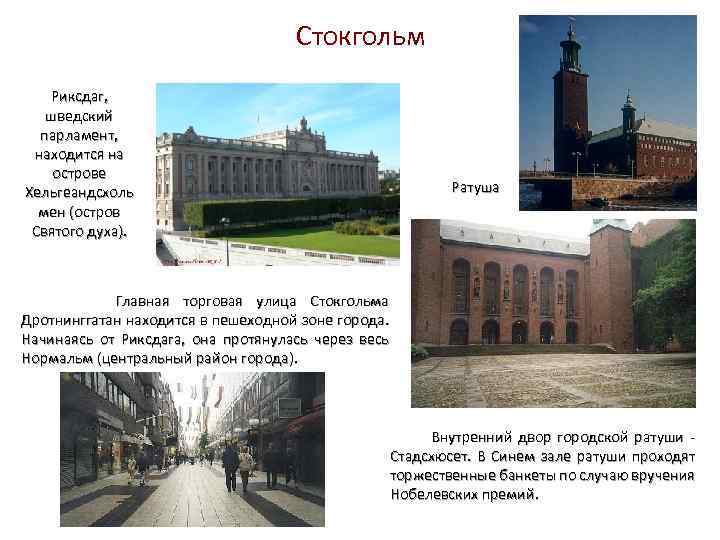 Стокгольм

Риксдаг, шведский парламент, находится на острове Хельгеандсхольмен (остров Святого духа).

Ратуша

Главная торговая улица Стокгольма Дротнинггатан находится в пешеходной зоне города. Начинаясь от Риксдага, она протянулась через весь Нормальм (центральный район города).

Внутренний двор городской ратуши - Стадсхюсет. В Синем зале ратуши проходят торжественные банкеты по случаю вручения Нобелевских премий.